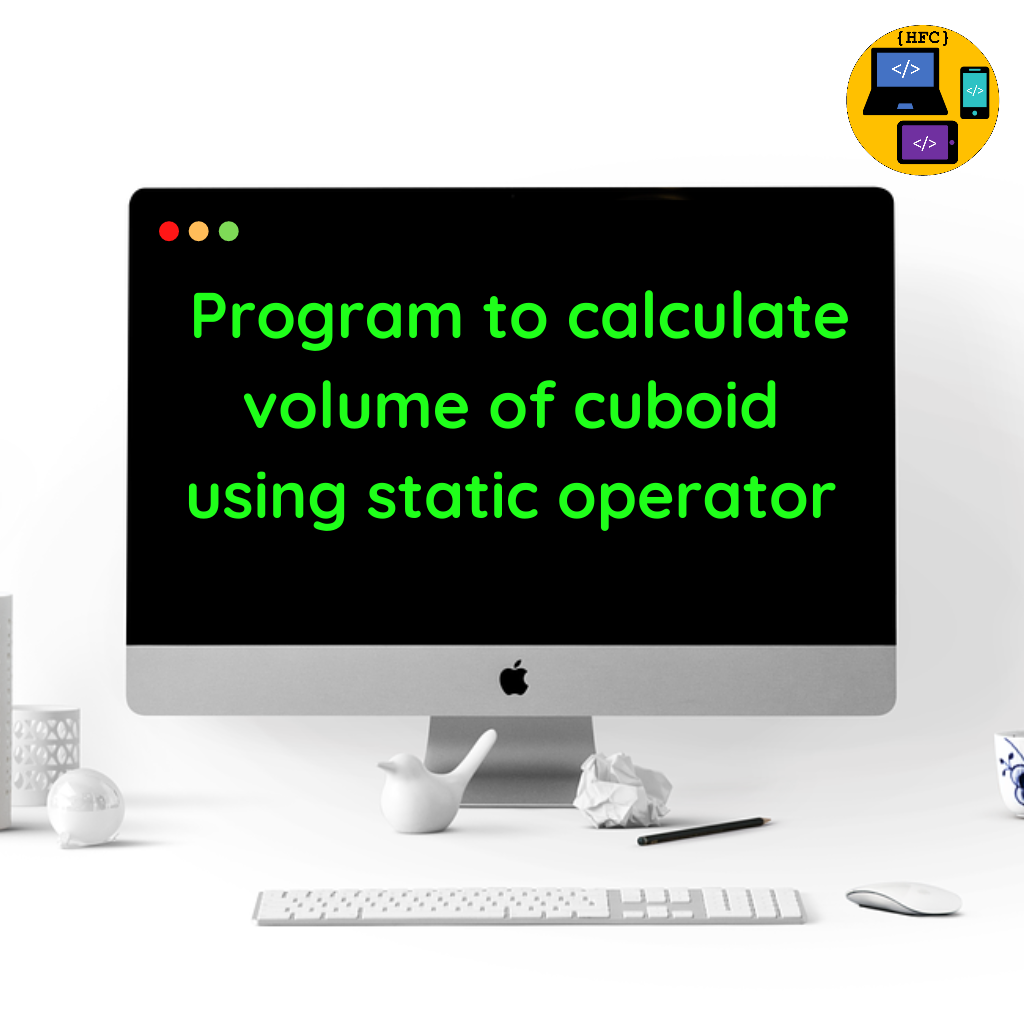 {HFC}
</>
</>
</>

Program to calculate volume of cuboid using static operator